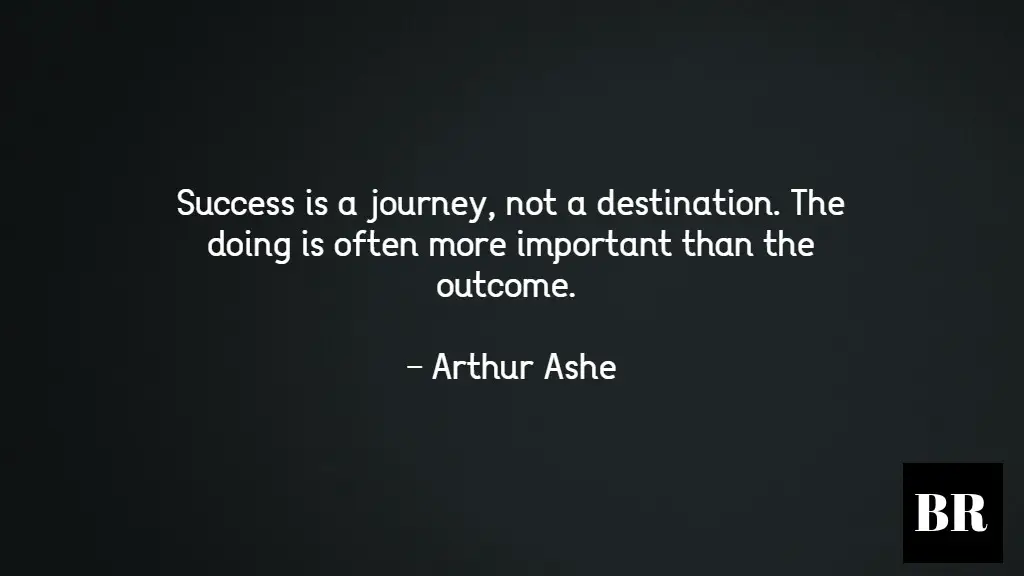 Success is a journey, not a destination. The doing is often more important than the outcome.

– Arthur Ashe

BR